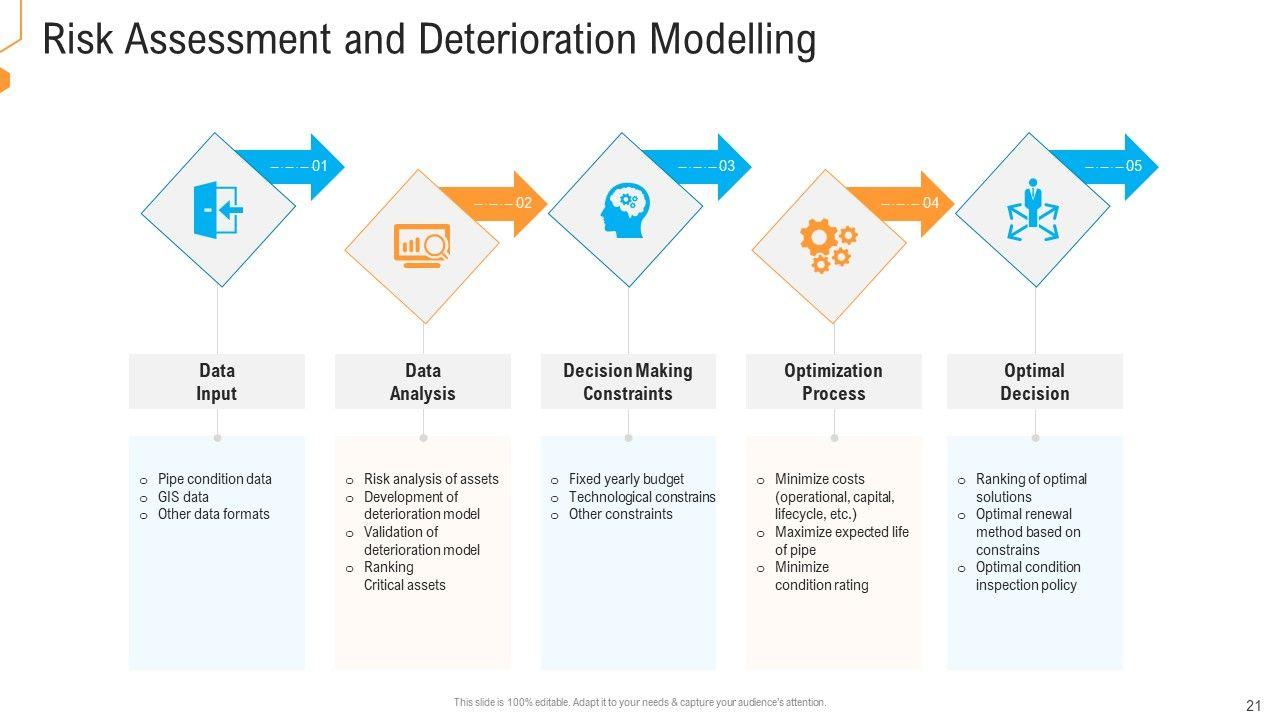 Risk Assessment and Deterioration Modelling

01

02

03

04

05

Data Input

Data Analysis

Decision Making Constraints

Optimization Process

Optimal Decision

o Pipe condition data
o GIS data
o Other data formats

o Risk analysis of assets
o Development of deterioration model
o Validation of deterioration model
o Ranking Critical assets

o Fixed yearly budget
o Technological constrains
o Other constraints

o Minimize costs (operational, capital, lifecycle, etc.)
o Maximize expected life of pipe
o Minimize condition rating

o Ranking of optimal solutions
o Optimal renewal method based on constrains
o Optimal condition inspection policy

This slide is 100% editable. Adapt it to your needs & capture your audience's attention.

21